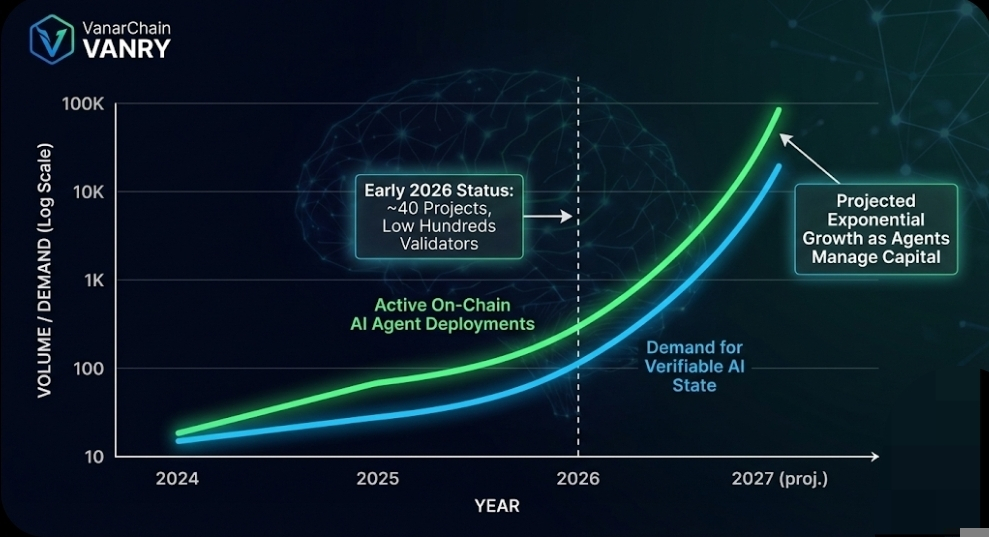 VanarChain
VANRY

VOLUME / DEMAND (Log Scale)

100K
10K
1K
100
10

Early 2026 Status:
~40 Projects,
Low Hundreds
Validators

Projected
Exponential
Growth as Agents
Manage Capital

Active On-Chain
AI Agent Deployments

Demand for
Verifiable AI
State

2024
2025
2026
2027 (proj.)

YEAR